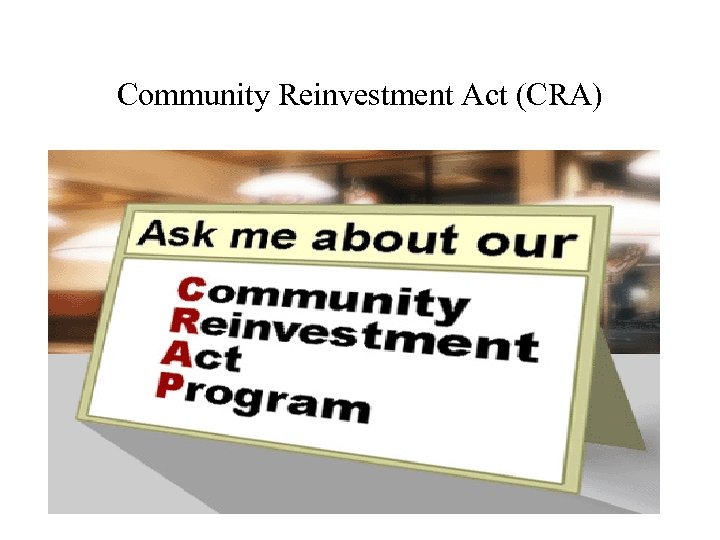 Community Reinvestment Act (CRA)

Ask me about our

Community
Reinvestment
Act
Program